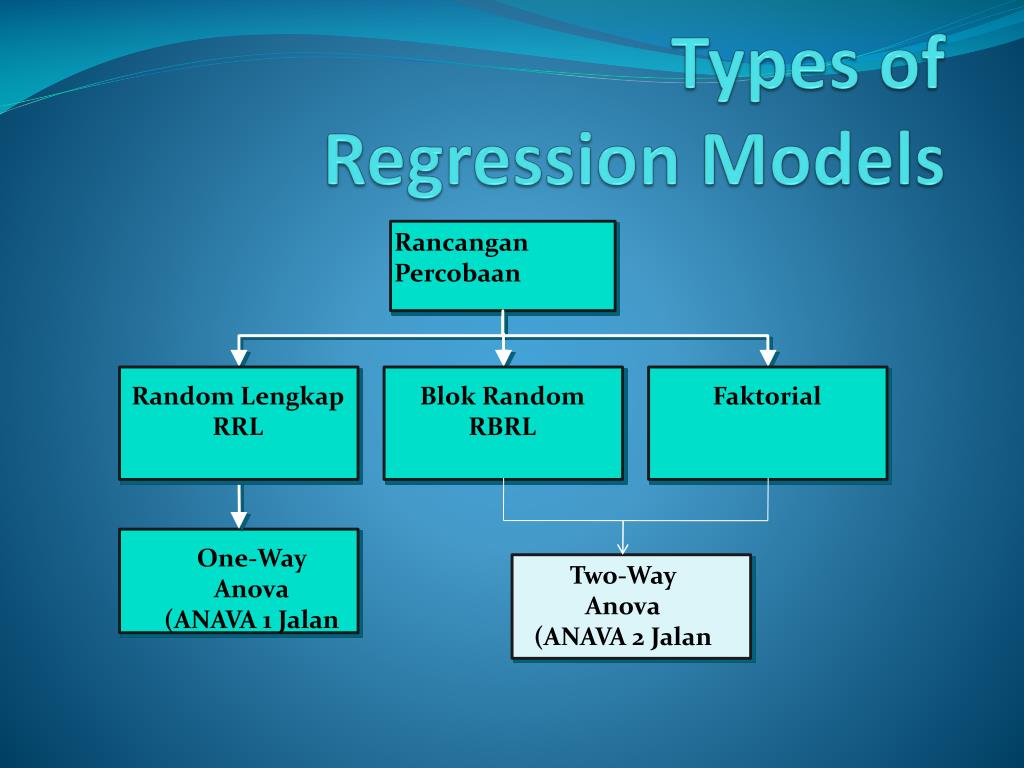 Types of Regression Models

Rancangan Percobaan

Random Lengkap RRL

Blok Random RBRL

Faktorial

One-Way Anova (ANAVA 1 Jalan

Two-Way Anova (ANAVA 2 Jalan